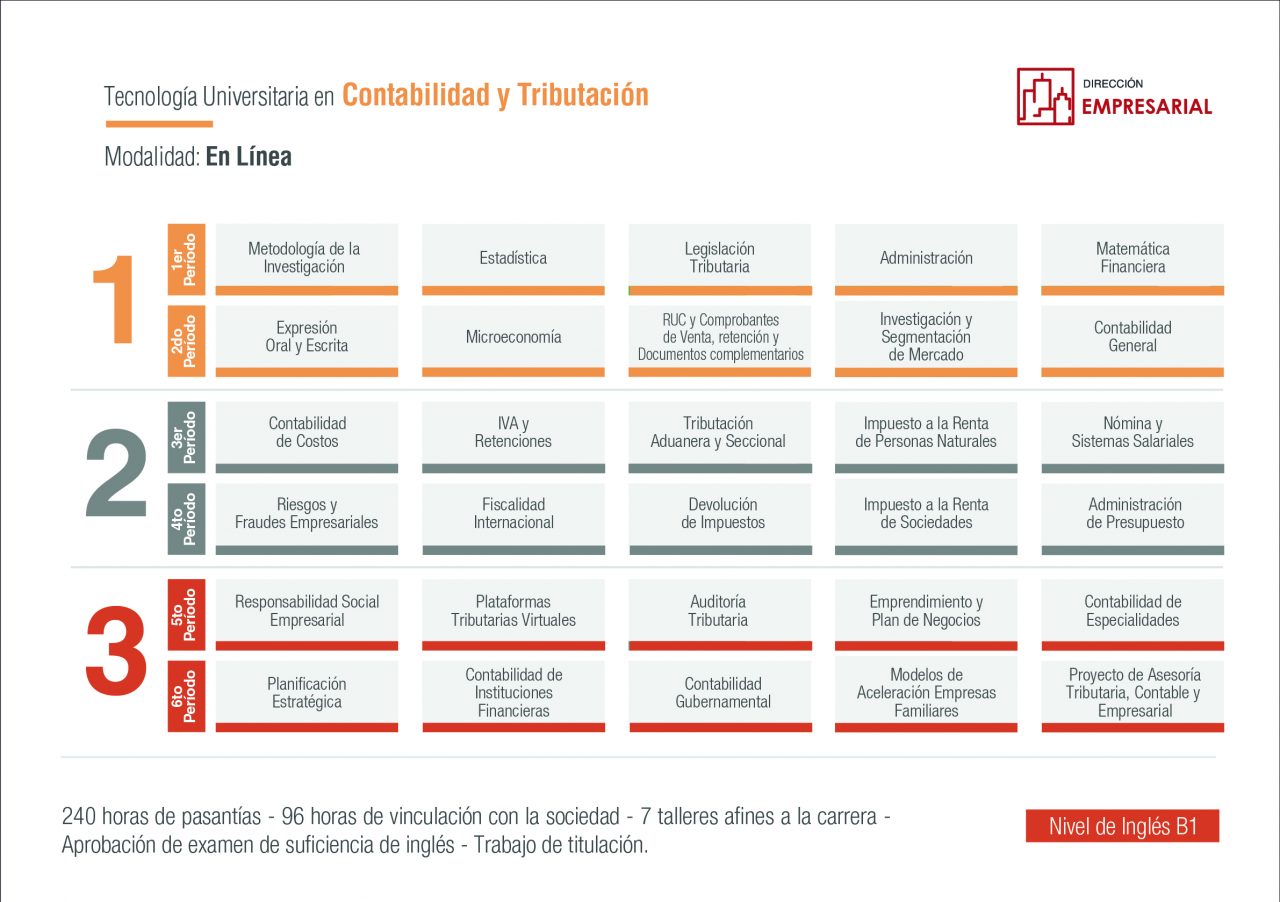 Tecnología Universitaria en Contabilidad y Tributación

DIRECCIÓN EMPRESARIAL

Modalidad: En Línea

1

1er Período

Metodología de la Investigación

Estadística

Legislación Tributaria

Administración

Matemática Financiera

2do Período

Expresión Oral y Escrita

Microeconomía

RUC y Comprobantes de Venta, retención y Documentos complementarios

Investigación y Segmentación de Mercado

Contabilidad General

2

3er Período

Contabilidad de Costos

IVA y Retenciones

Tributación Aduanera y Seccional

Impuesto a la Renta de Personas Naturales

Nómina y Sistemas Salariales

4to Período

Riesgos y Fraudes Empresariales

Fiscalidad Internacional

Devolución de Impuestos

Impuesto a la Renta de Sociedades

Administración de Presupuesto

3

5to Período

Responsabilidad Social Empresarial

Plataformas Tributarias Virtuales

Auditoría Tributaria

Emprendimiento y Plan de Negocios

Contabilidad de Especialidades

6to Período

Planificación Estratégica

Contabilidad de Instituciones Financieras

Contabilidad Gubernamental

Modelos de Aceleración Empresas Familiares

Proyecto de Asesoría Tributaria, Contable y Empresarial

240 horas de pasantías - 96 horas de vinculación con la sociedad - 7 talleres afines a la carrera - Aprobación de examen de suficiencia de inglés - Trabajo de titulación.

Nivel de Inglés B1